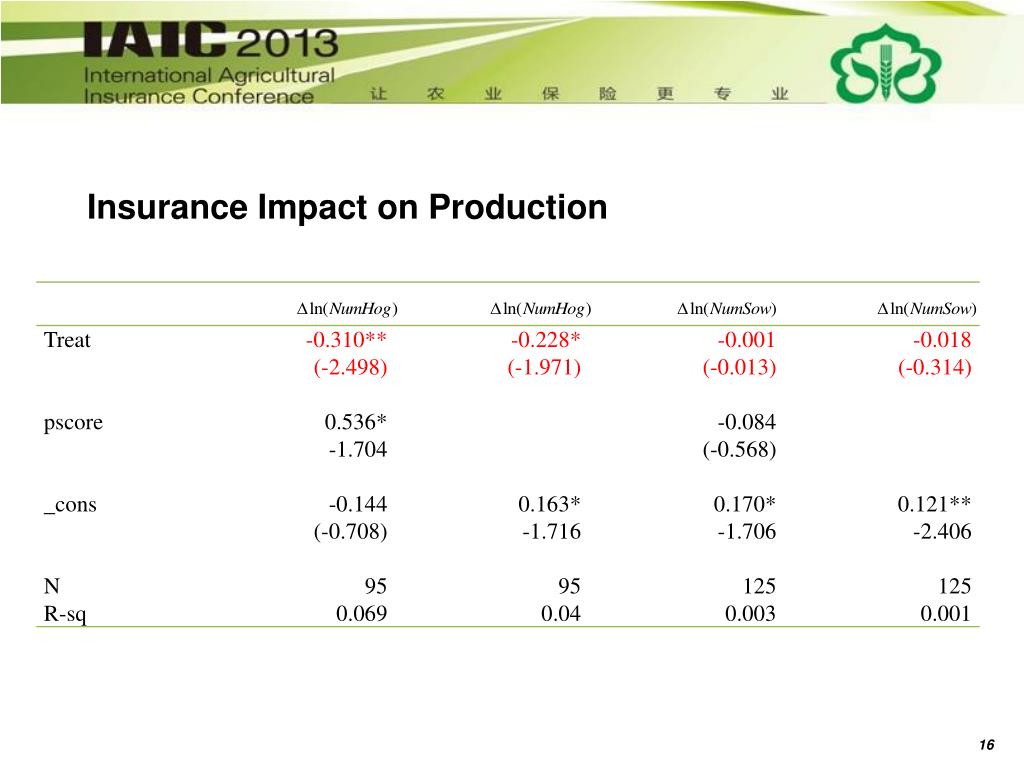 IAIC 2013
International Agricultural Insurance Conference
让 农 业 保 险 更 专 业

Insurance Impact on Production

| | $\Delta\ln(NumHog)$ | $\Delta\ln(NumHog)$ | $\Delta\ln(NumSow)$ | $\Delta\ln(NumSow)$ |
|---|---|---|---|---|
| Treat | -0.310** | -0.228* | -0.001 | -0.018 |
| | (-2.498) | (-1.971) | (-0.013) | (-0.314) |
| pscore | 0.536* | | -0.084 | |
| | -1.704 | | (-0.568) | |
| _cons | -0.144 | 0.163* | 0.170* | 0.121** |
| | (-0.708) | -1.716 | -1.706 | -2.406 |
| N | 95 | 95 | 125 | 125 |
| R-sq | 0.069 | 0.04 | 0.003 | 0.001 |

16